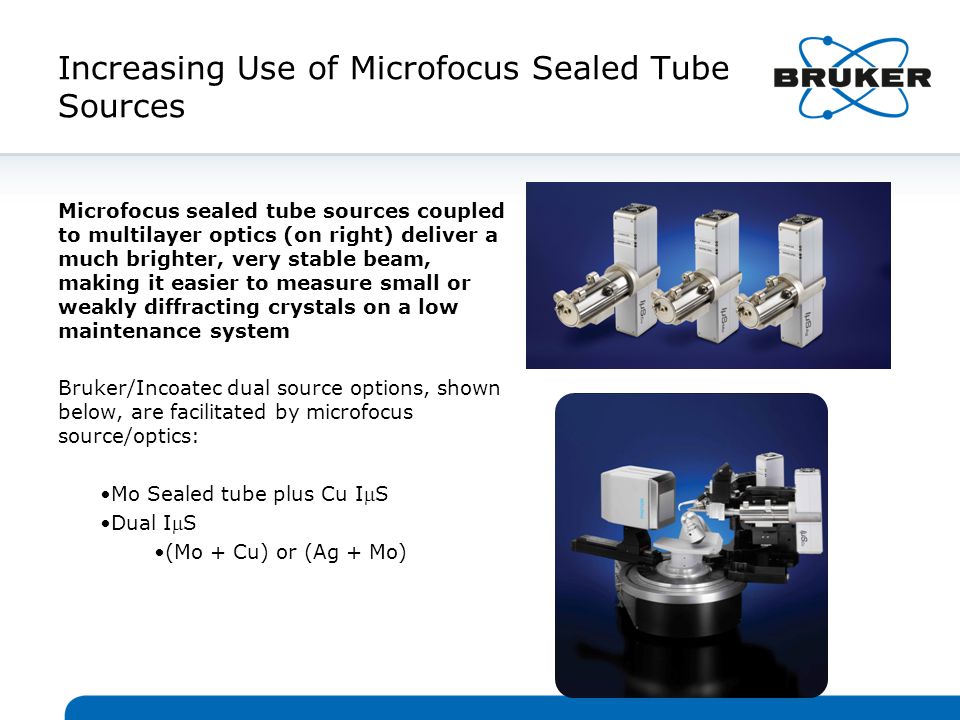 Increasing Use of Microfocus Sealed Tube Sources

BRUKER

Microfocus sealed tube sources coupled to multilayer optics (on right) deliver a much brighter, very stable beam, making it easier to measure small or weakly diffracting crystals on a low maintenance system

Bruker/Incoatec dual source options, shown below, are facilitated by microfocus source/optics:

•Mo Sealed tube plus Cu IμS
•Dual IμS
•(Mo + Cu) or (Ag + Mo)